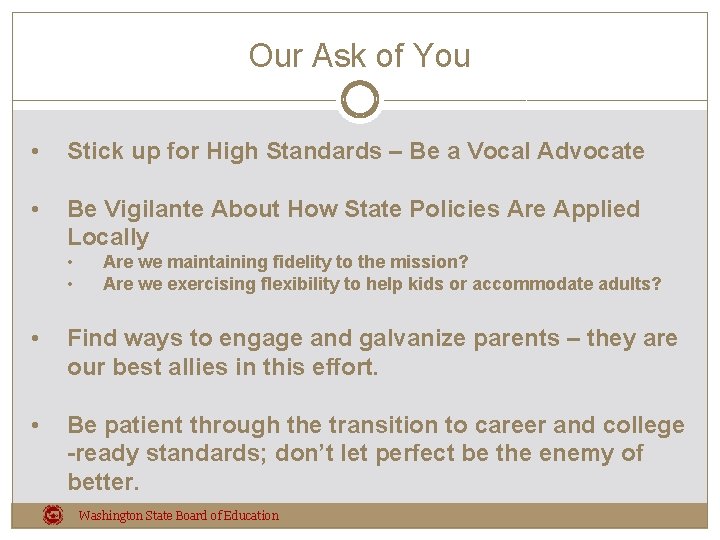 Our Ask of You

• Stick up for High Standards – Be a Vocal Advocate

• Be Vigilante About How State Policies Are Applied Locally
  • Are we maintaining fidelity to the mission?
  • Are we exercising flexibility to help kids or accommodate adults?

• Find ways to engage and galvanize parents – they are our best allies in this effort.

• Be patient through the transition to career and college -ready standards; don't let perfect be the enemy of better.

Washington State Board of Education